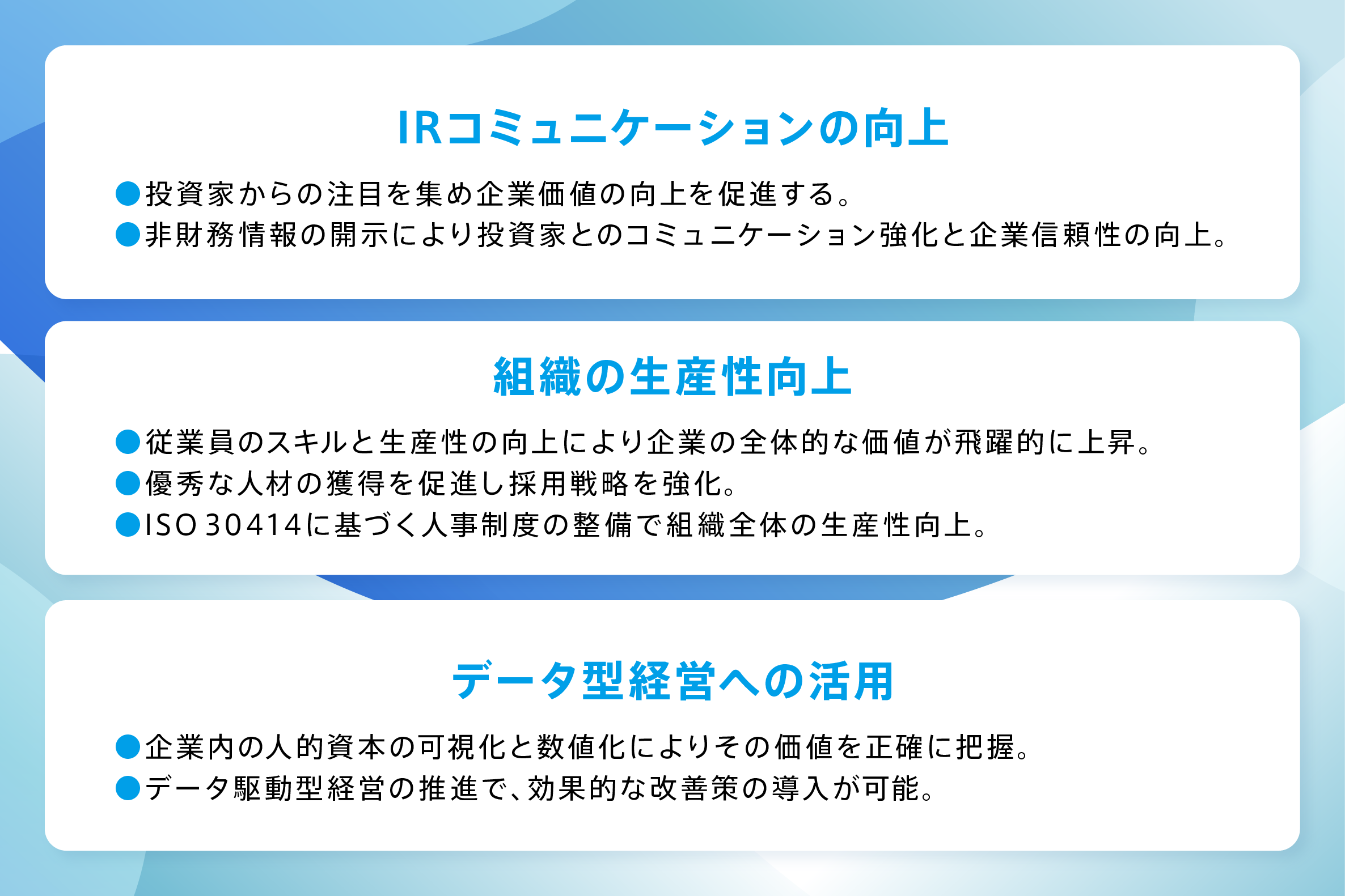 IRコミュニケーションの向上

●投資家からの注目を集め企業価値の向上を促進する。
●非財務情報の開示により投資家とのコミュニケーション強化と企業信頼性の向上。

組織の生産性向上

●従業員のスキルと生産性の向上により企業の全体的な価値が飛躍的に上昇。
●優秀な人材の獲得を促進し採用戦略を強化。
●ISO 30414に基づく人事制度の整備で組織全体の生産性向上。

データ型経営への活用

●企業内の人的資本の可視化と数値化によりその価値を正確に把握。
●データ駆動型経営の推進で、効果的な改善策の導入が可能。